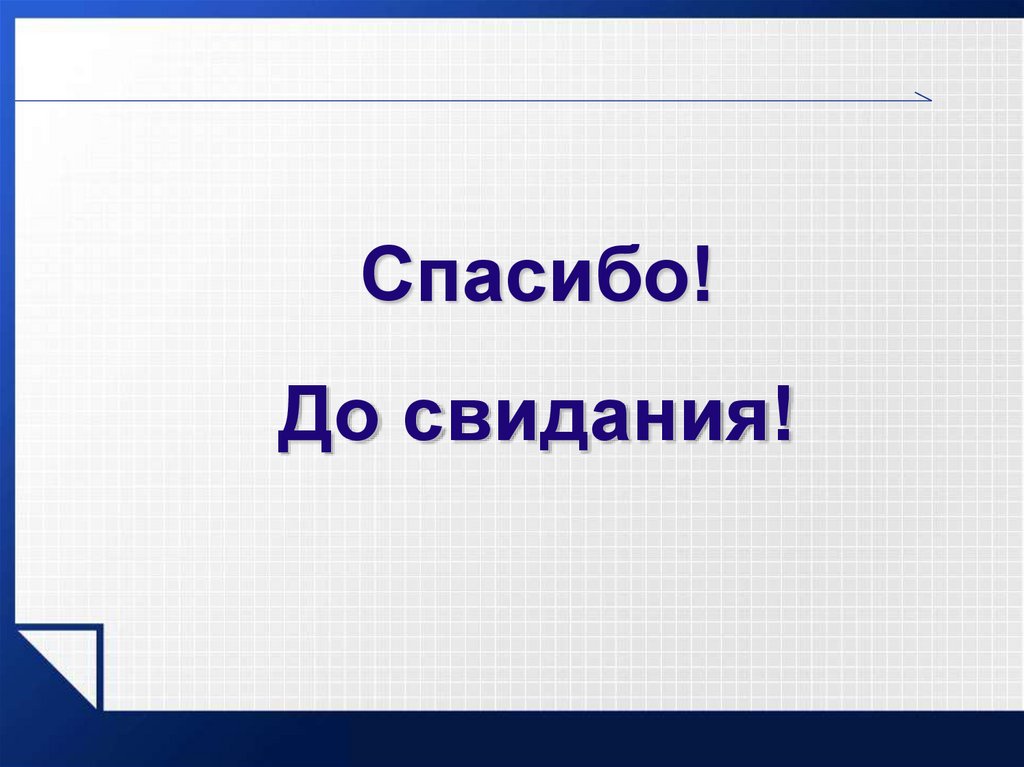 Спасибо!

До свидания!